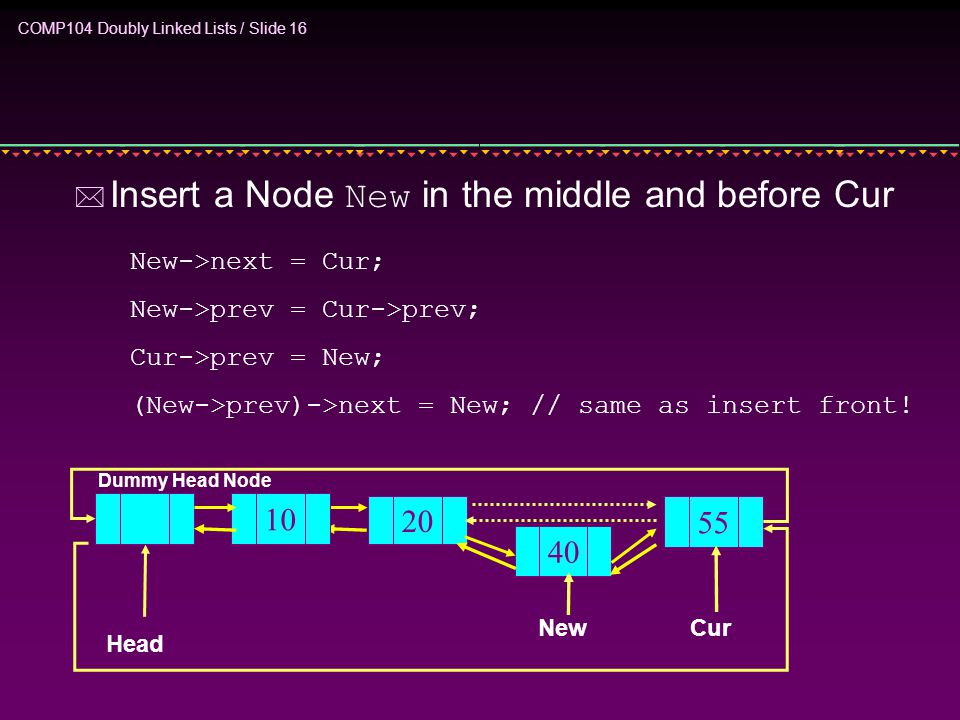 COMP104 Doubly Linked Lists / Slide 16

Insert a Node New in the middle and before Cur

New->next = Cur;

New->prev = Cur->prev;

Cur->prev = New;

(New->prev)->next = New; // same as insert front!

Dummy Head Node

10

20

40

55

Head

New

Cur